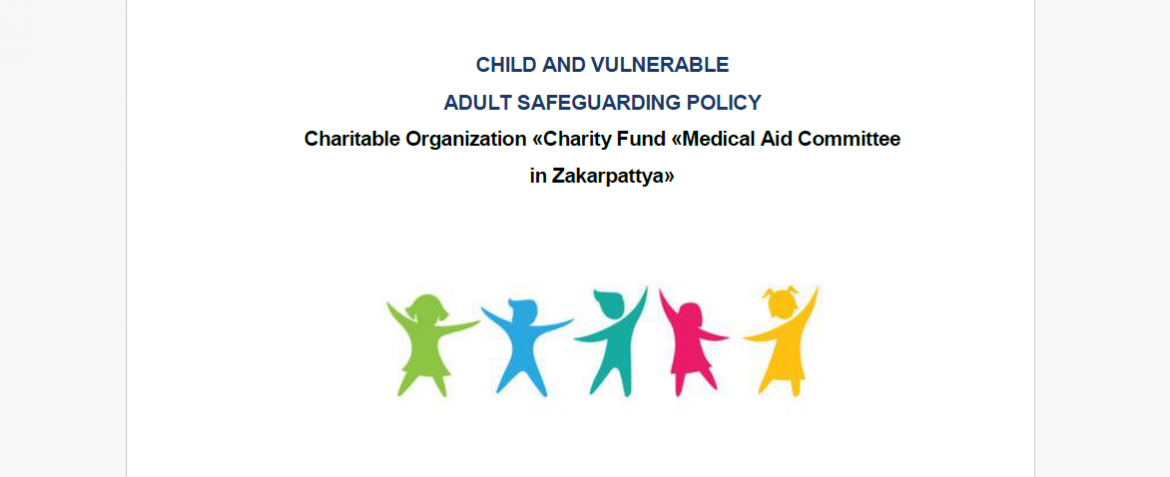 CHILD AND VULNERABLE
ADULT SAFEGUARDING POLICY
Charitable Organization «Charity Fund «Medical Aid Committee in Zakarpattya»